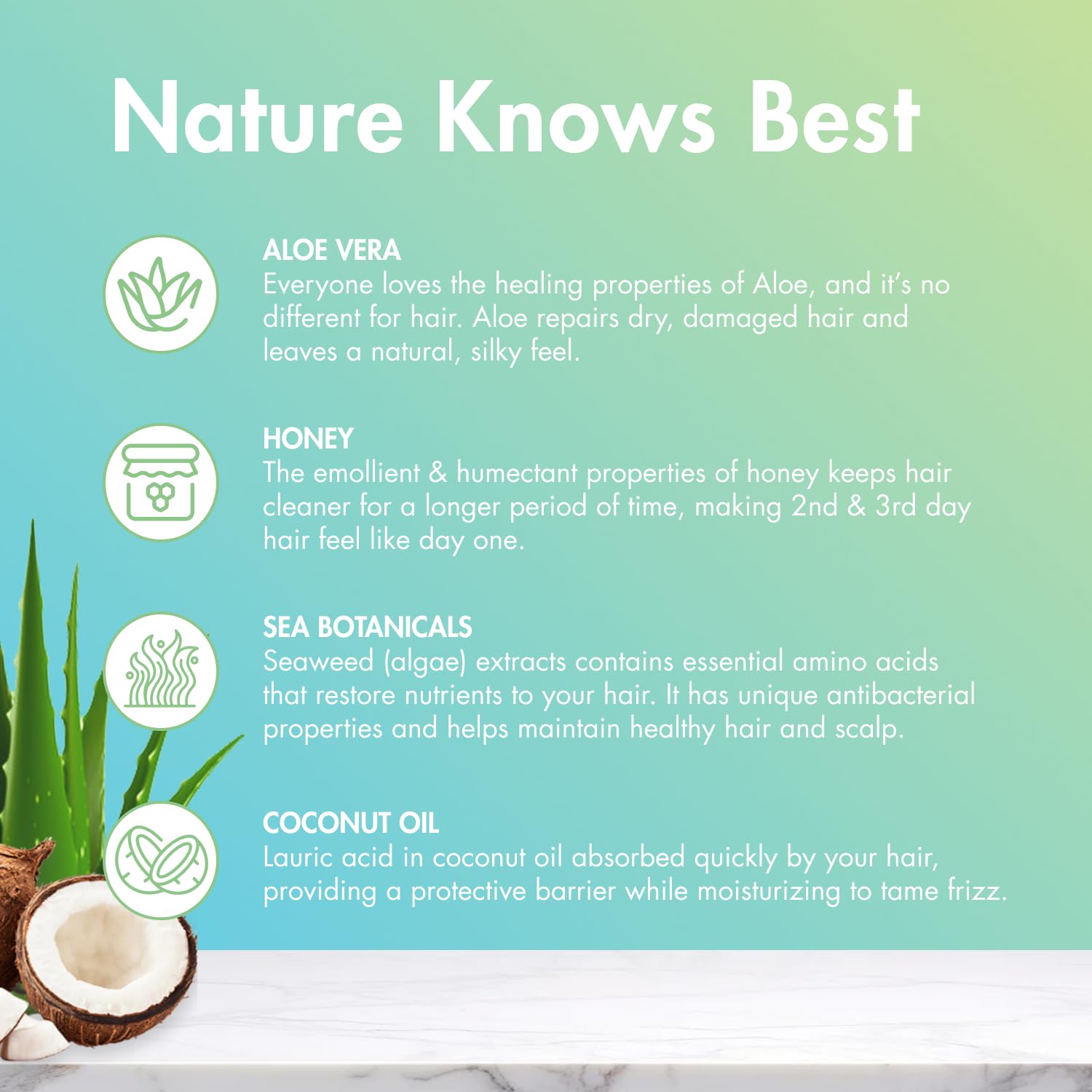 Nature Knows Best

ALOE VERA
Everyone loves the healing properties of Aloe, and it's no different for hair. Aloe repairs dry, damaged hair and leaves a natural, silky feel.

HONEY
The emollient & humectant properties of honey keeps hair cleaner for a longer period of time, making 2nd & 3rd day hair feel like day one.

SEA BOTANICALS
Seaweed (algae) extracts contains essential amino acids that restore nutrients to your hair. It has unique antibacterial properties and helps maintain healthy hair and scalp.

COCONUT OIL
Lauric acid in coconut oil absorbed quickly by your hair, providing a protective barrier while moisturizing to tame frizz.